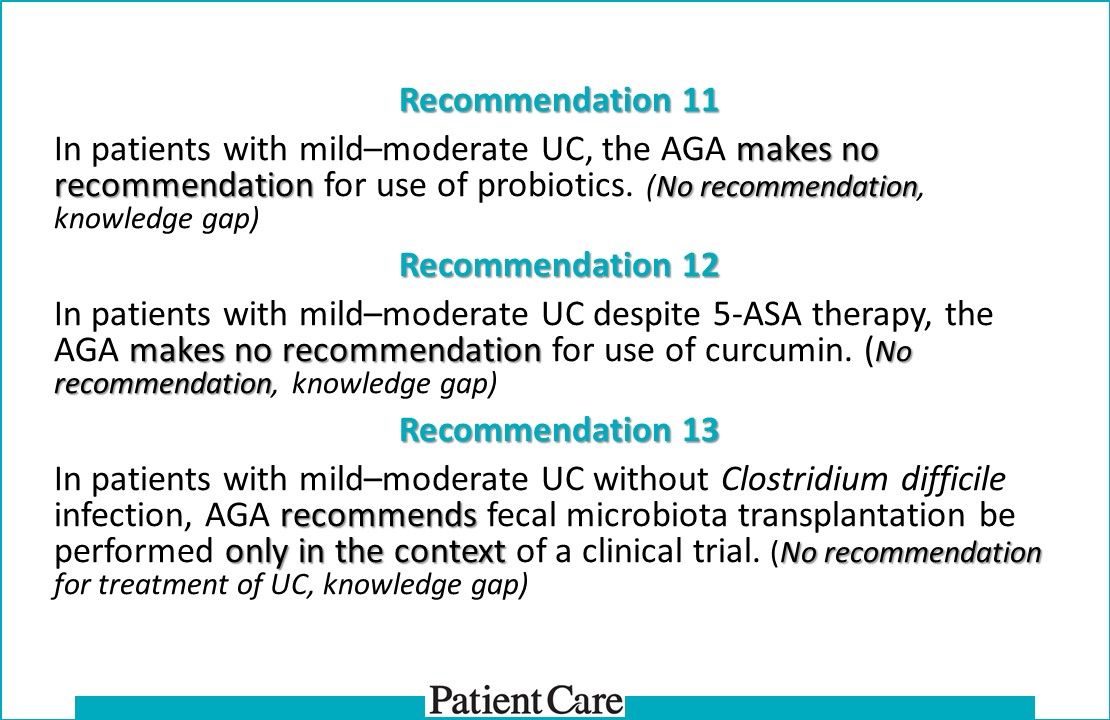 Recommendation 11

In patients with mild–moderate UC, the AGA makes no recommendation for use of probiotics. (No recommendation, knowledge gap)

Recommendation 12

In patients with mild–moderate UC despite 5-ASA therapy, the AGA makes no recommendation for use of curcumin. (No recommendation, knowledge gap)

Recommendation 13

In patients with mild–moderate UC without Clostridium difficile infection, AGA recommends fecal microbiota transplantation be performed only in the context of a clinical trial. (No recommendation for treatment of UC, knowledge gap)

Patient Care